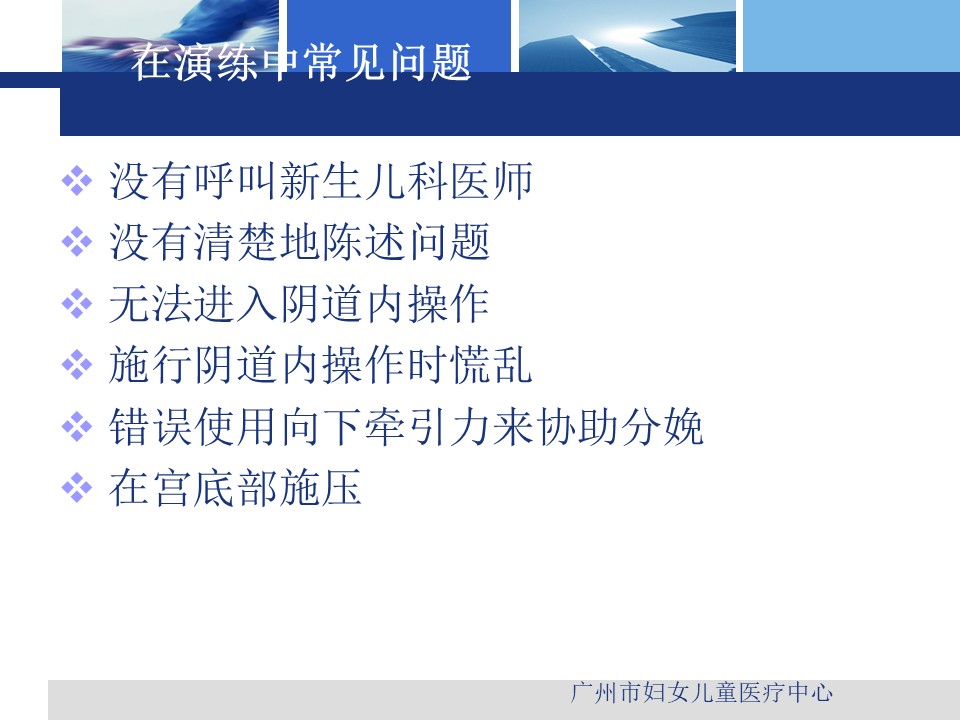 在演练中常见问题

❖ 没有呼叫新生儿科医师
❖ 没有清楚地陈述问题
❖ 无法进入阴道内操作
❖ 施行阴道内操作时慌乱
❖ 错误使用向下牵引力来协助分娩
❖ 在宫底部施压

广州市妇女儿童医疗中心